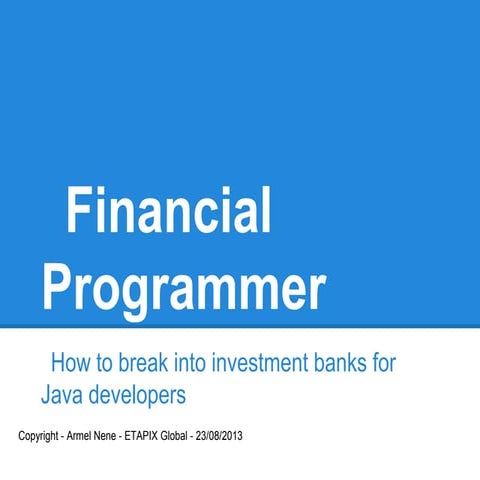 Financial Programmer

How to break into investment banks for Java developers

Copyright - Armel Nene - ETAPIX Global - 23/08/2013